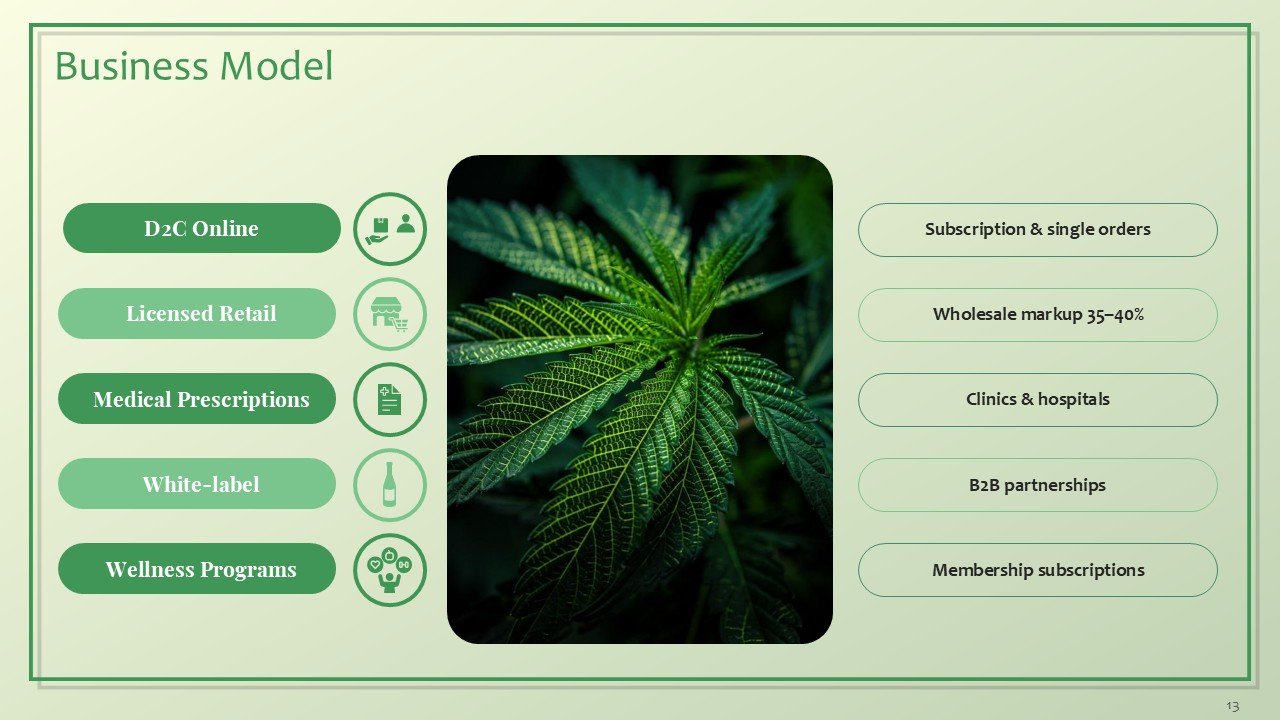 Business Model

D2C Online

Licensed Retail

Medical Prescriptions

White-label

Wellness Programs

Subscription & single orders

Wholesale markup 35–40%

Clinics & hospitals

B2B partnerships

Membership subscriptions

13